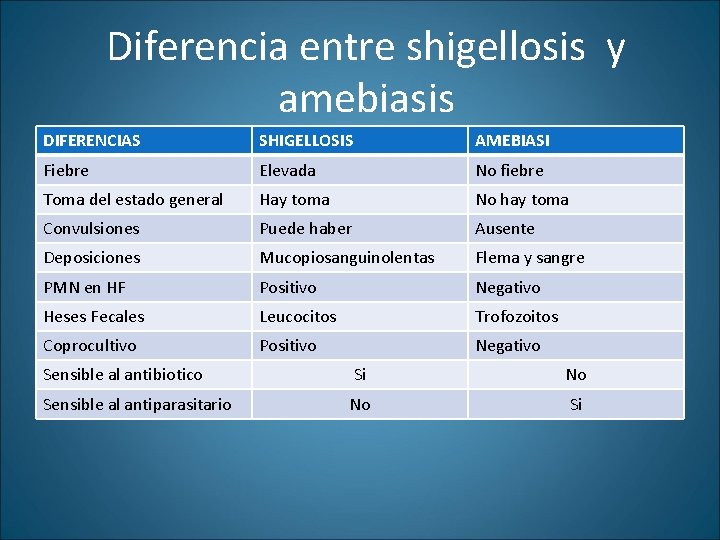 Diferencia entre shigellosis y amebiasis

| DIFERENCIAS | SHIGELLOSIS | AMEBIASI |
|---|---|---|
| Fiebre | Elevada | No fiebre |
| Toma del estado general | Hay toma | No hay toma |
| Convulsiones | Puede haber | Ausente |
| Deposiciones | Mucopiosanguinolentas | Flema y sangre |
| PMN en HF | Positivo | Negativo |
| Heses Fecales | Leucocitos | Trofozoitos |
| Coprocultivo | Positivo | Negativo |
| Sensible al antibiotico | Si | No |
| Sensible al antiparasitario | No | Si |